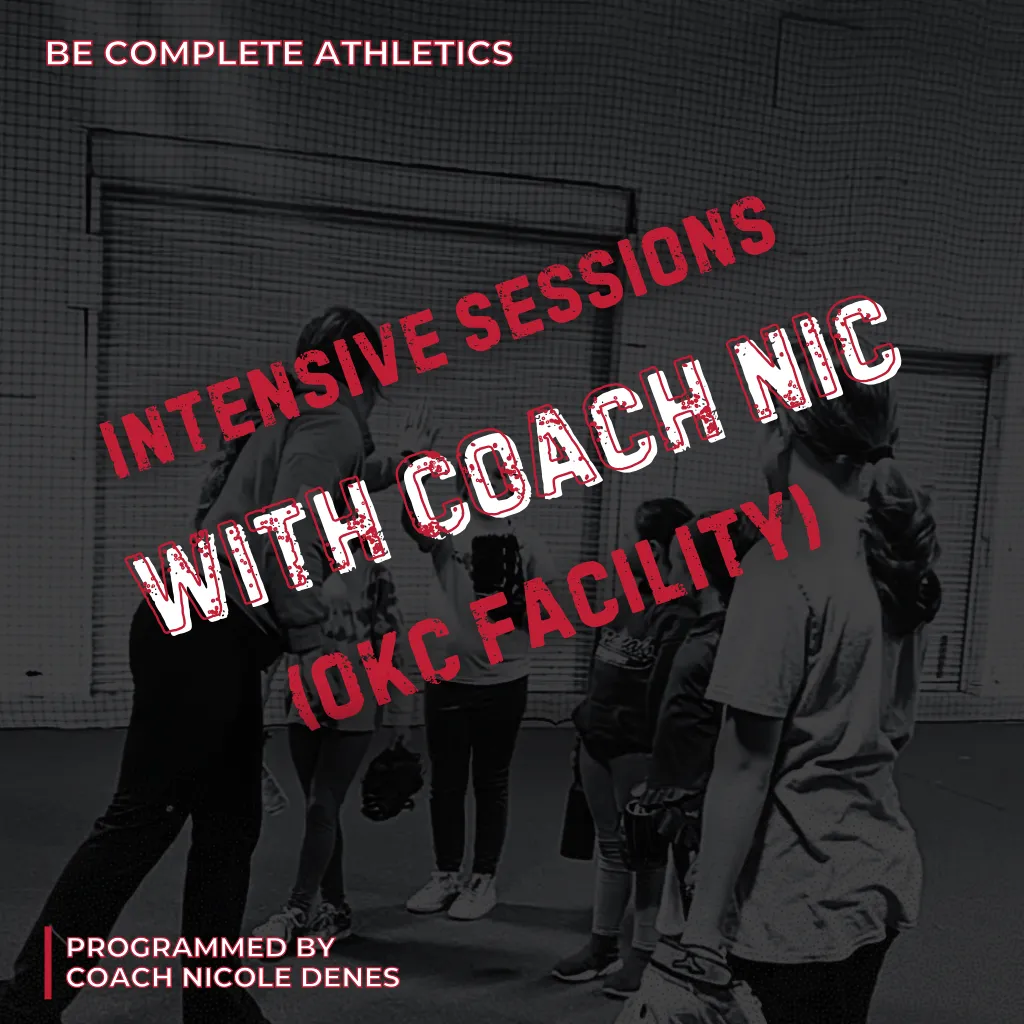 BE COMPLETE ATHLETICS

INTENSIVE SESSIONS
WITH COACH NIC
(OKC FACILITY)

PROGRAMMED BY
COACH NICOLE DENES